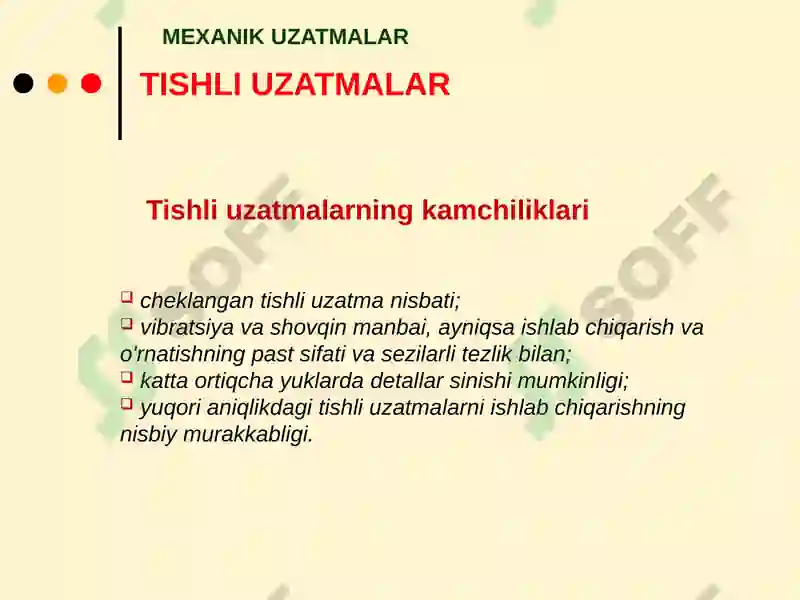 MEXANIK UZATMALAR

TISHLI UZATMALAR

Tishli uzatmalarning kamchiliklari

❑ cheklangan tishli uzatma nisbati;
❑ vibratsiya va shovqin manbai, ayniqsa ishlab chiqarish va o'rnatishning past sifati va sezilarli tezlik bilan;
❑ katta ortiqcha yuklarda detallar sinishi mumkinligi;
❑ yuqori aniqlikdagi tishli uzatmalarni ishlab chiqarishning nisbiy murakkabligi.

SOFF

SOFF